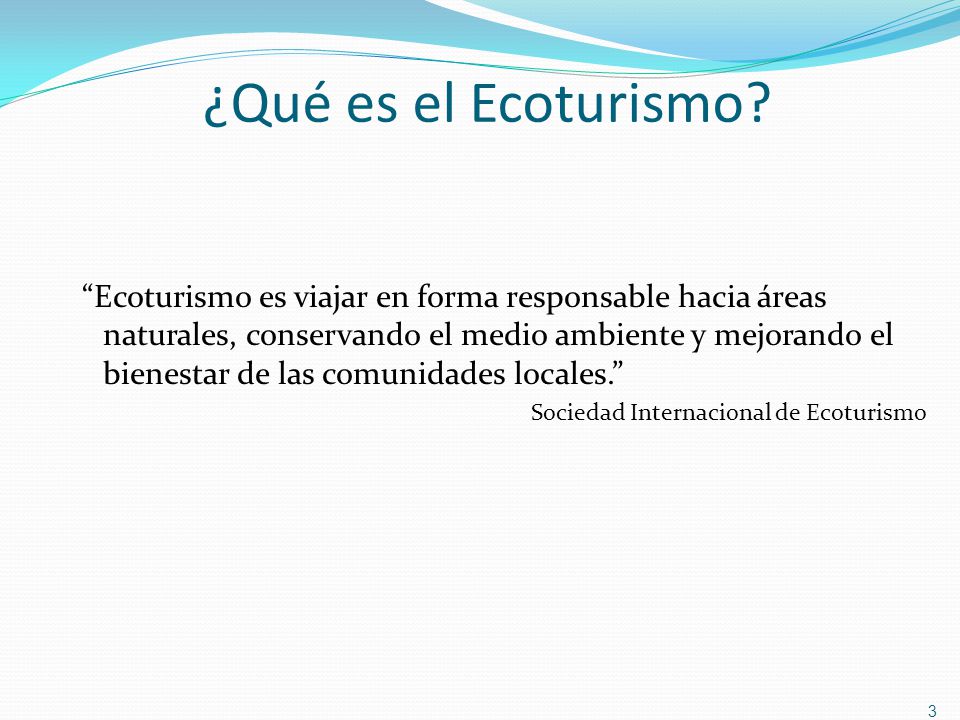 ¿Qué es el Ecoturismo?

“Ecoturismo es viajar en forma responsable hacia áreas naturales, conservando el medio ambiente y mejorando el bienestar de las comunidades locales.”

Sociedad Internacional de Ecoturismo

3